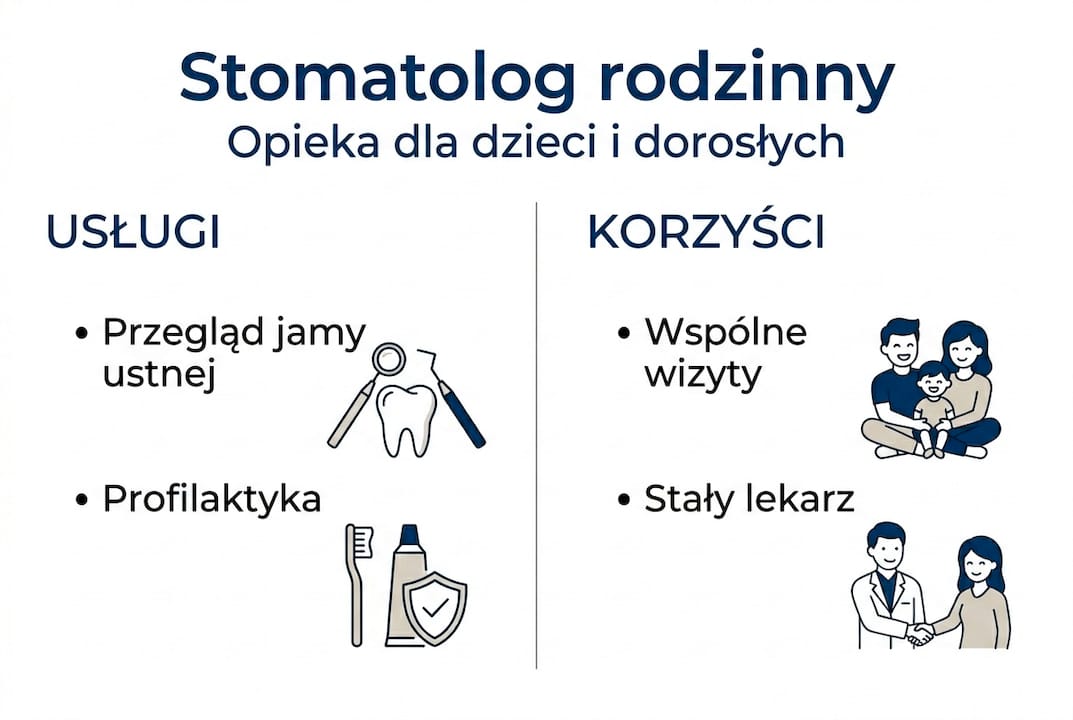 Stomatolog rodzinny
Opieka dla dzieci i dorosłych

USŁUGI

• Przegląd jamy ustnej

• Profilaktyka

KORZYŚCI

• Wspólne wizyty

• Stały lekarz